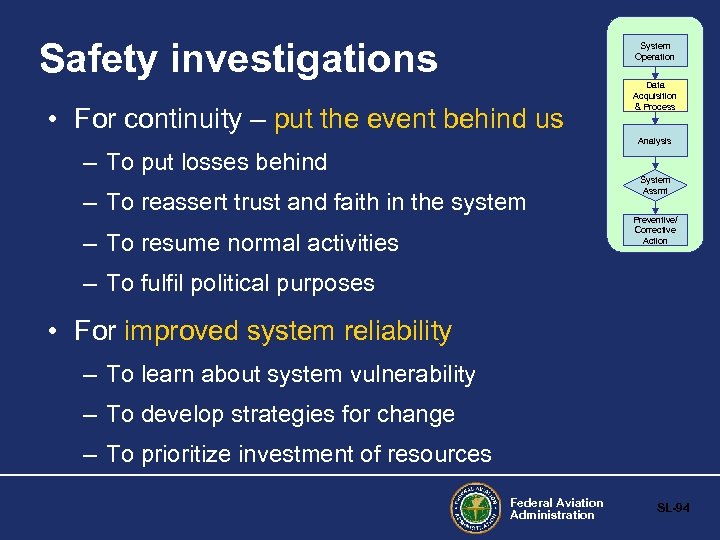 Safety investigations

System Operation

Data Acquisition & Process

Analysis

System Assmt

Preventive/ Corrective Action

• For continuity – put the event behind us
– To put losses behind
– To reassert trust and faith in the system
– To resume normal activities
– To fulfil political purposes

• For improved system reliability
– To learn about system vulnerability
– To develop strategies for change
– To prioritize investment of resources

FEDERAL AVIATION ADMINISTRATION

Federal Aviation Administration

SL-94